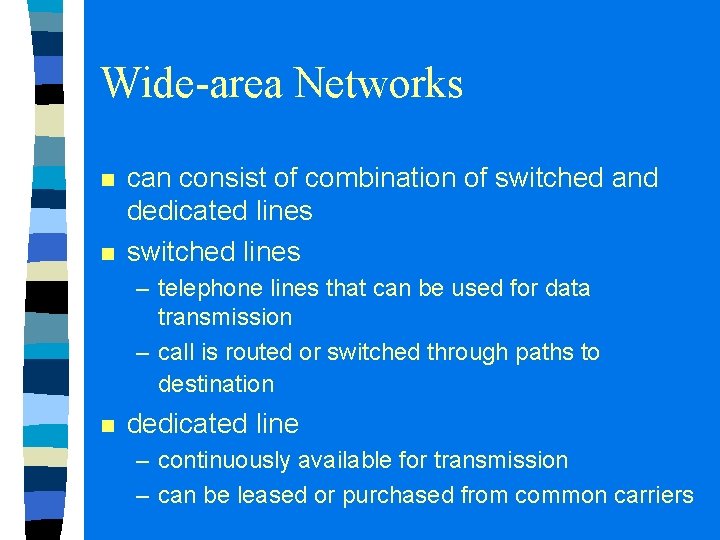 Wide-area Networks

■ can consist of combination of switched and dedicated lines

■ switched lines

– telephone lines that can be used for data transmission

– call is routed or switched through paths to destination

■ dedicated line

– continuously available for transmission

– can be leased or purchased from common carriers